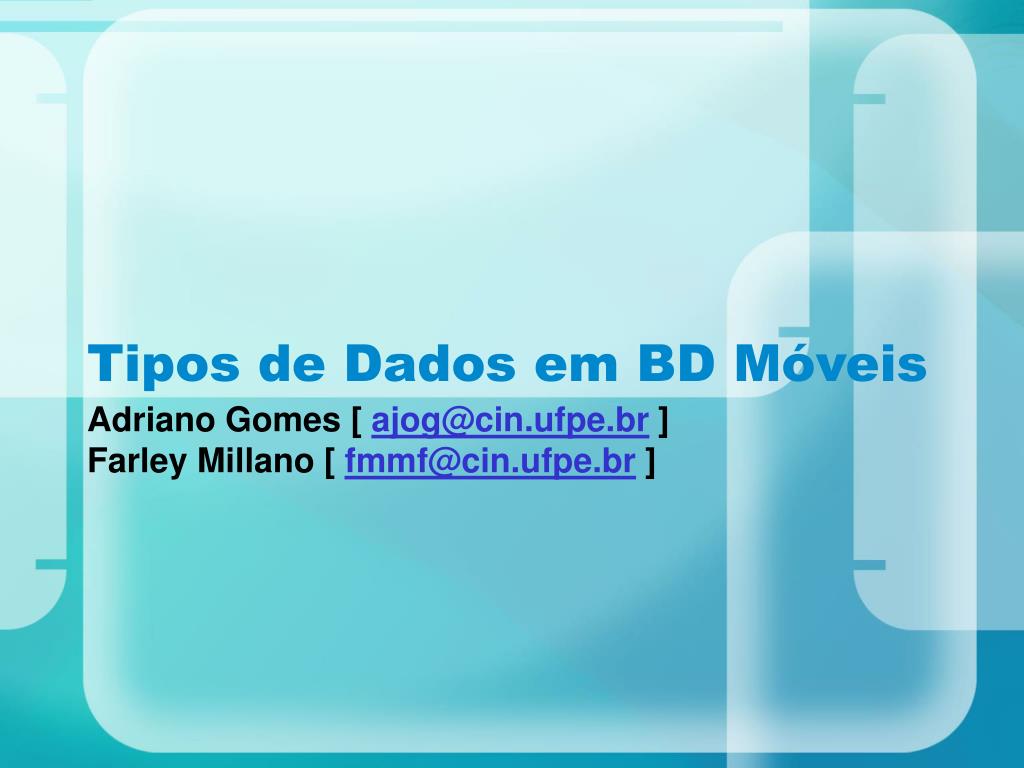 Tipos de Dados em BD Móveis

Adriano Gomes [ ajog@cin.ufpe.br ]
Farley Millano [ fmmf@cin.ufpe.br ]